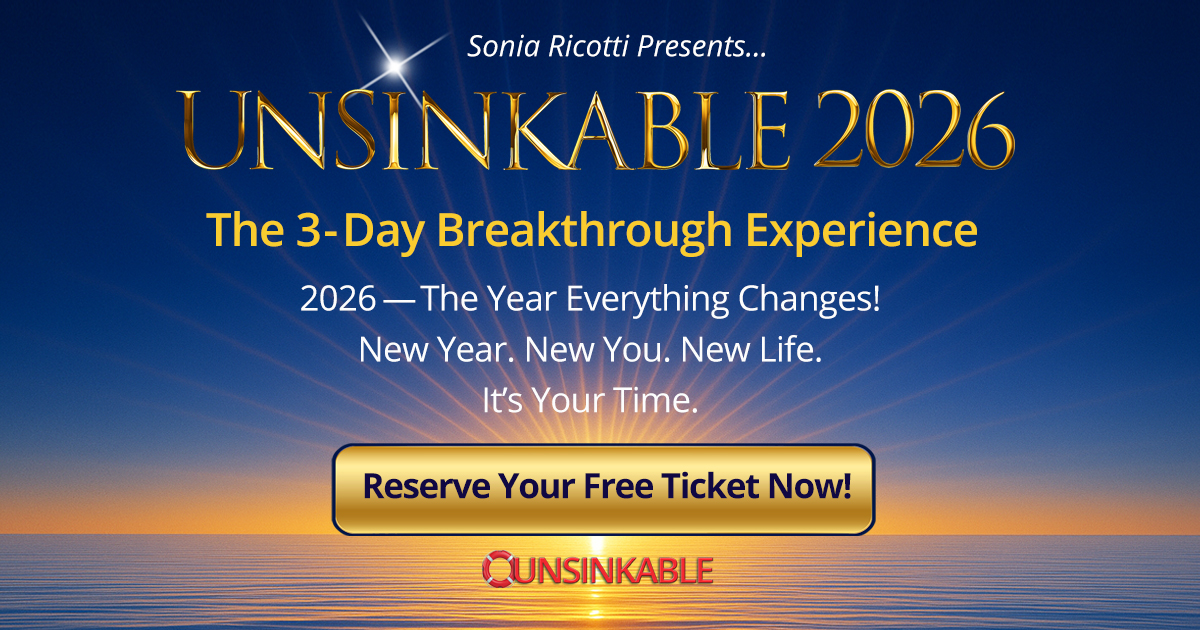 Sonia Ricotti Presents...

UNSINKABLE 2026

The 3-Day Breakthrough Experience

2026 — The Year Everything Changes!
New Year. New You. New Life.
It's Your Time.

Reserve Your Free Ticket Now!

UNSINKABLE